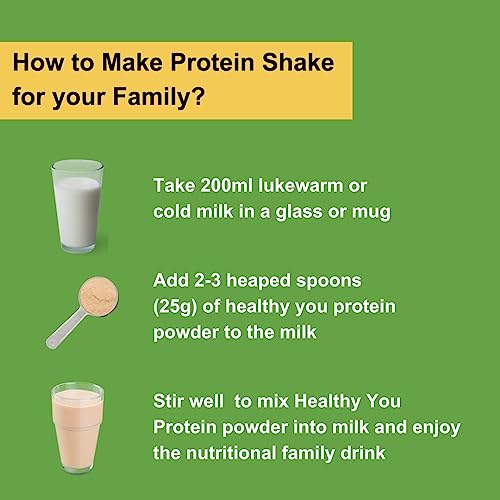 How to Make Protein Shake for your Family?

Take 200ml lukewarm or cold milk in a glass or mug

Add 2-3 heaped spoons (25g) of healthy you protein powder to the milk

Stir well  to mix Healthy You Protein powder into milk and enjoy the nutritional family drink